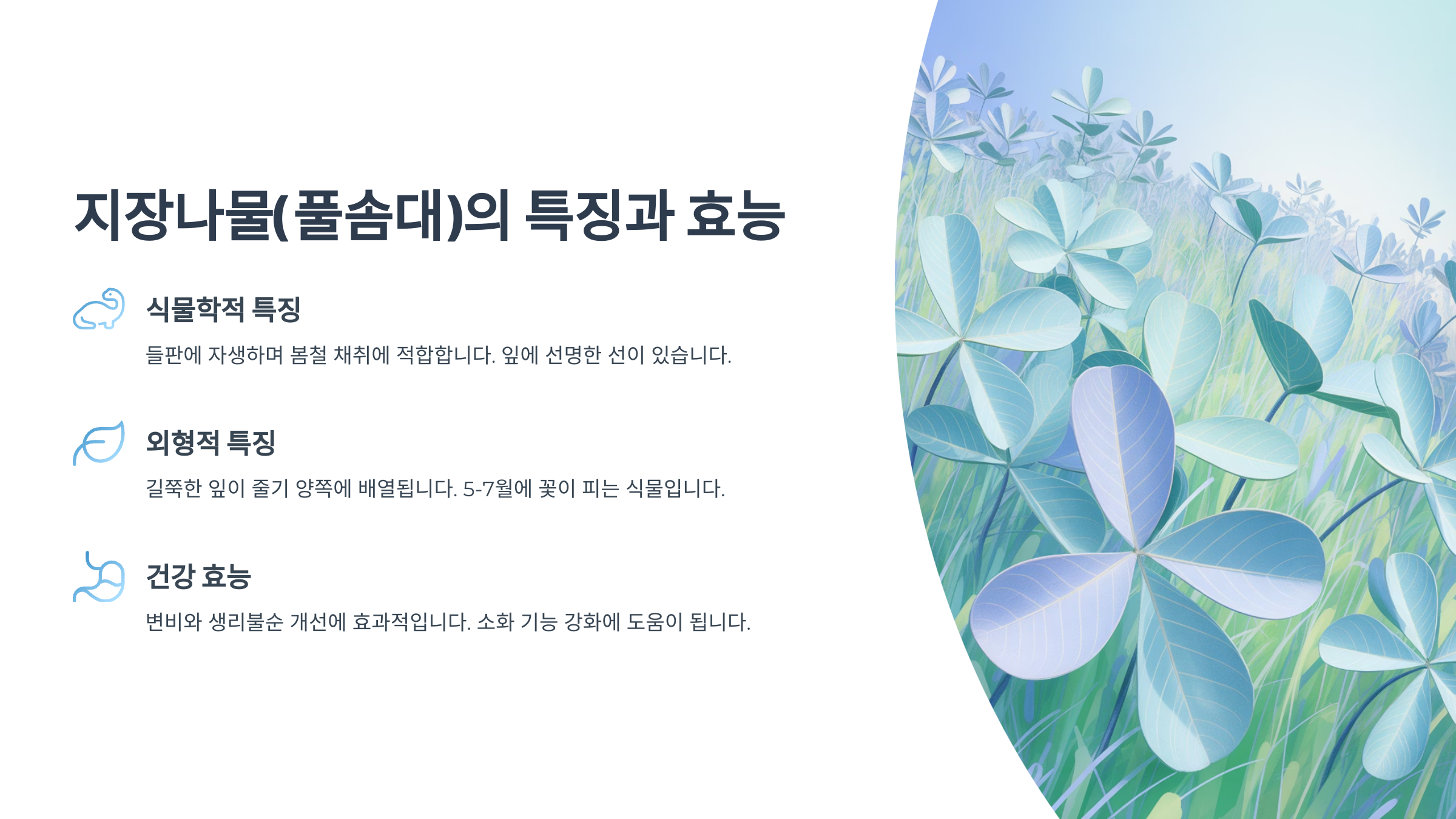 지장나물(풀솜대)의 특징과 효능

식물학적 특징

들판에 자생하며 봄철 채취에 적합합니다. 잎에 선명한 선이 있습니다.

외형적 특징

길쭉한 잎이 줄기 양쪽에 배열됩니다. 5-7월에 꽃이 피는 식물입니다.

건강 효능

변비와 생리불순 개선에 효과적입니다. 소화 기능 강화에 도움이 됩니다.